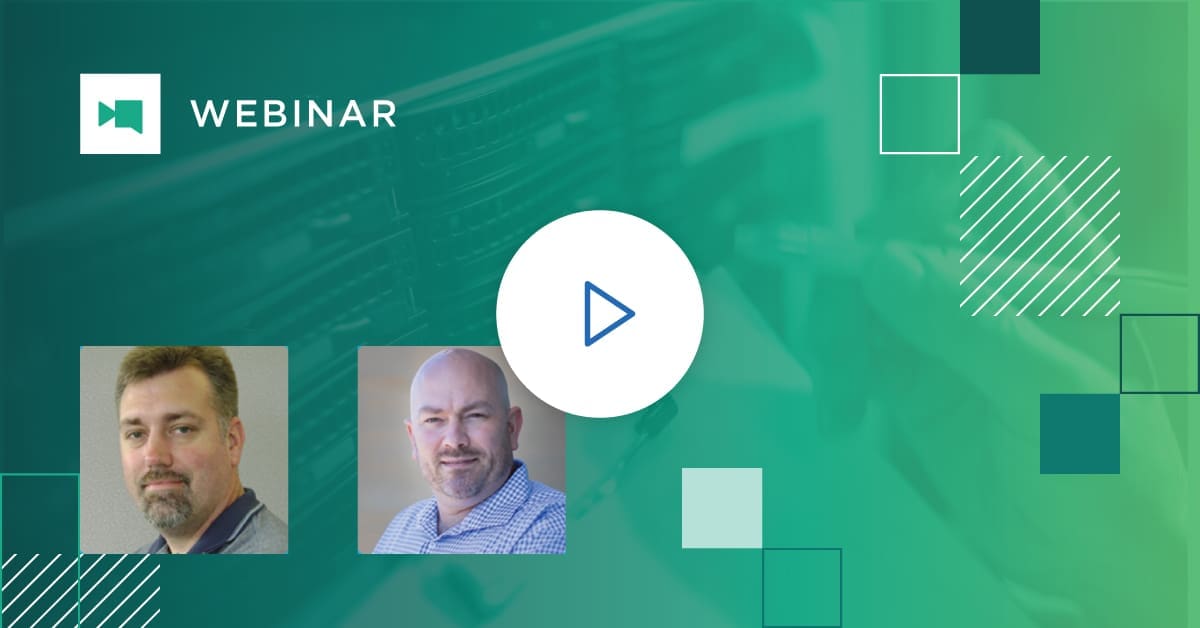 WEBINAR